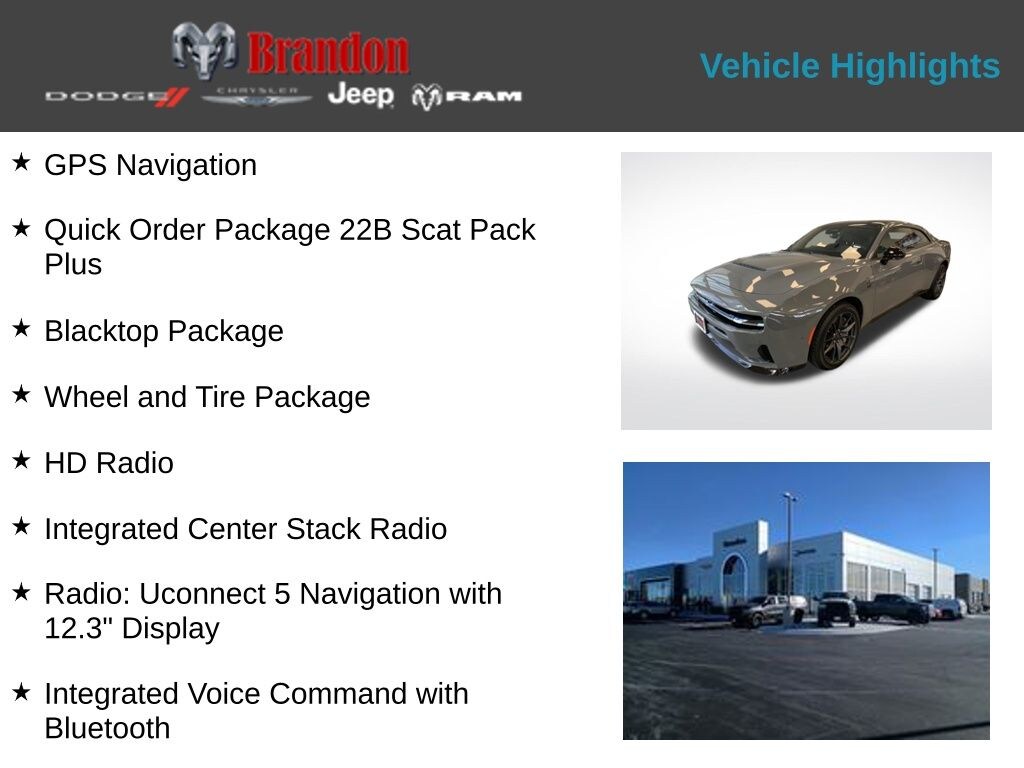 Brandon
DODGE CHRYSLER Jeep RAM

Vehicle Highlights

★ GPS Navigation

★ Quick Order Package 22B Scat Pack Plus

★ Blacktop Package

★ Wheel and Tire Package

★ HD Radio

★ Integrated Center Stack Radio

★ Radio: Uconnect 5 Navigation with 12.3" Display

★ Integrated Voice Command with Bluetooth